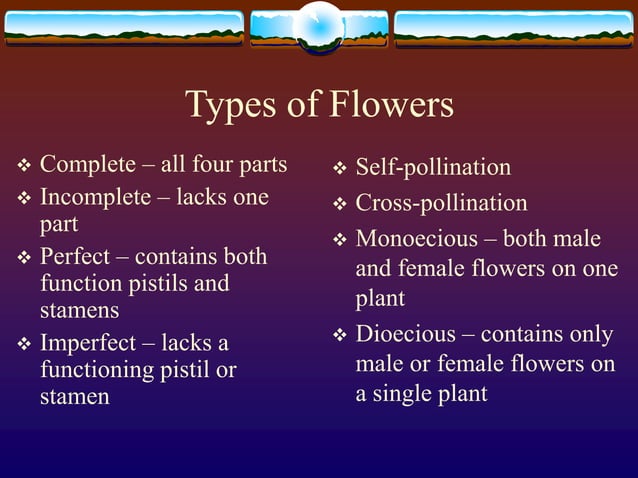 Types of Flowers

❖ Complete – all four parts
❖ Incomplete – lacks one part
❖ Perfect – contains both function pistils and stamens
❖ Imperfect – lacks a functioning pistil or stamen

❖ Self-pollination
❖ Cross-pollination
❖ Monoecious – both male and female flowers on one plant
❖ Dioecious – contains only male or female flowers on a single plant